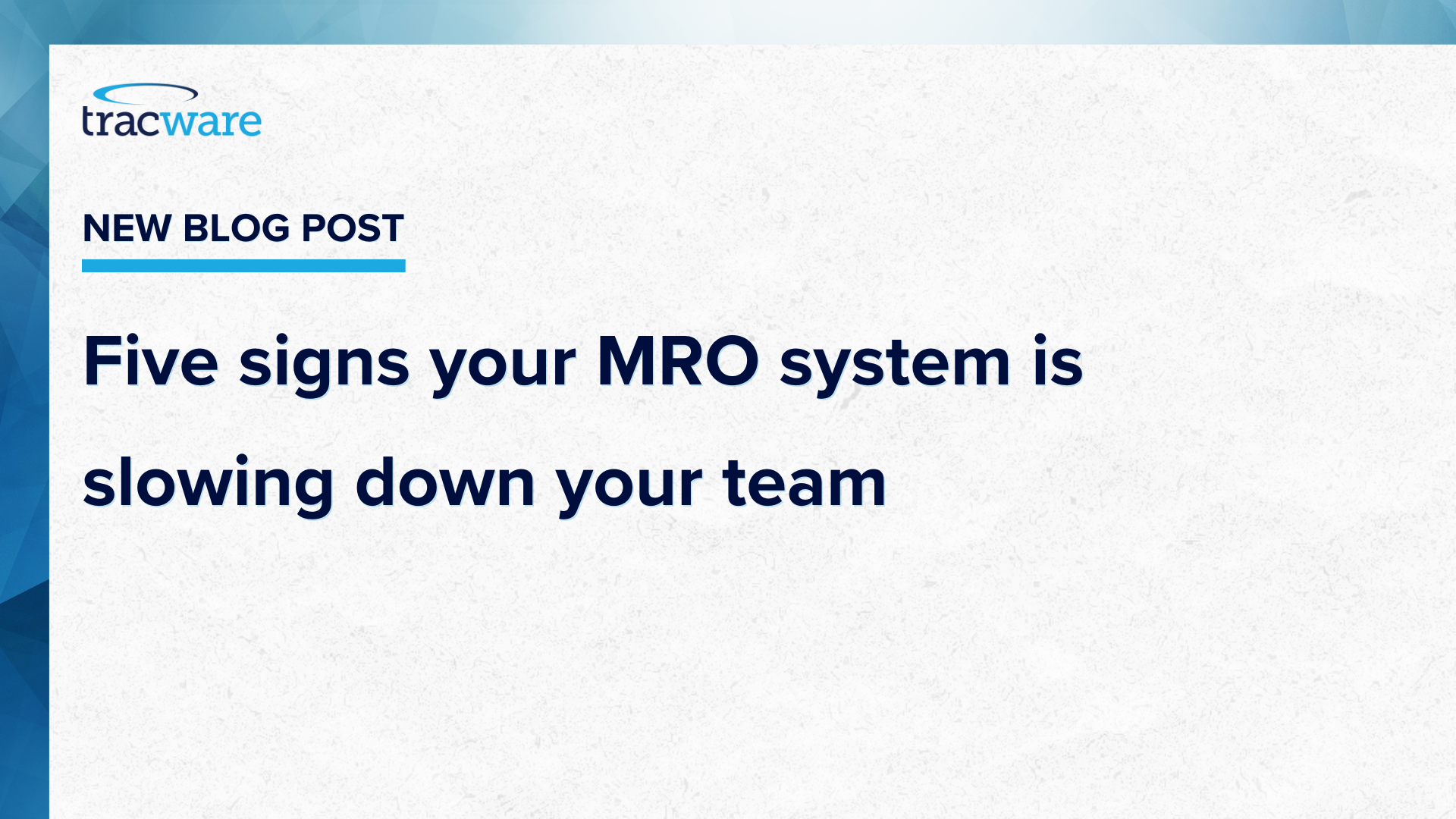 tracware

NEW BLOG POST

Five signs your MRO system is slowing down your team